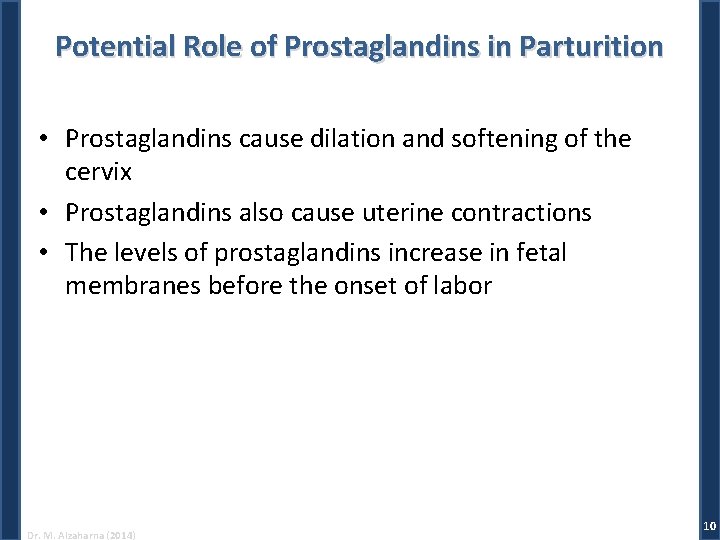 Potential Role of Prostaglandins in Parturition

• Prostaglandins cause dilation and softening of the cervix
• Prostaglandins also cause uterine contractions
• The levels of prostaglandins increase in fetal membranes before the onset of labor

Dr. M. Alzaharna (2014)

10